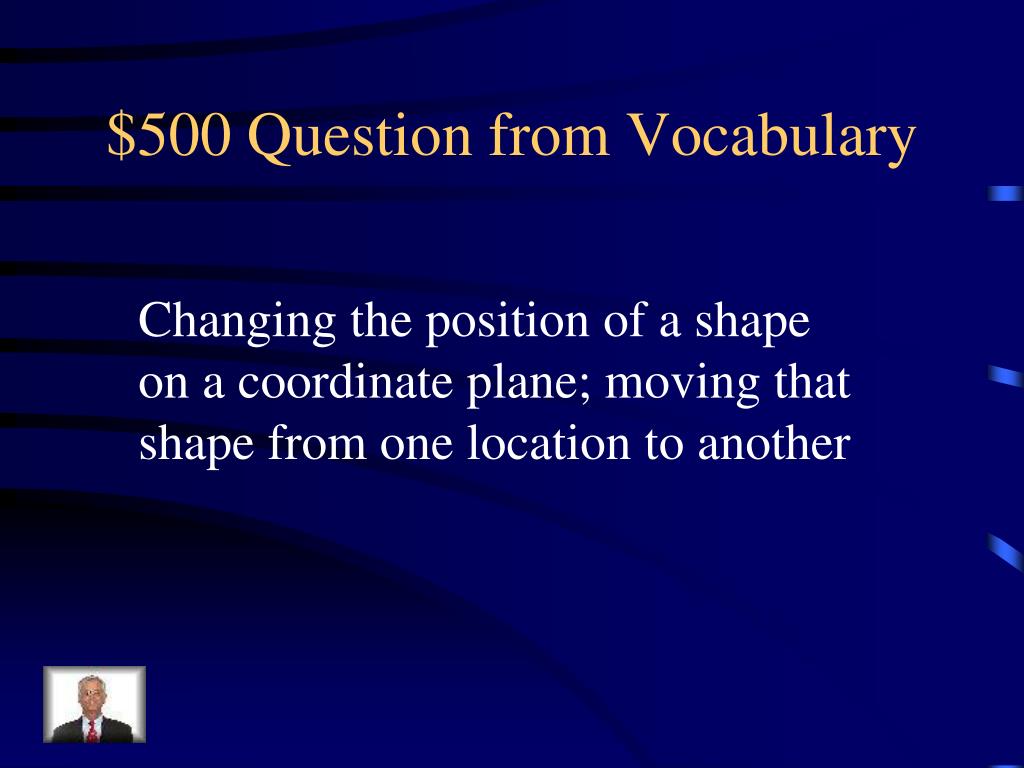 \$500 Question from Vocabulary

Changing the position of a shape on a coordinate plane; moving that shape from one location to another